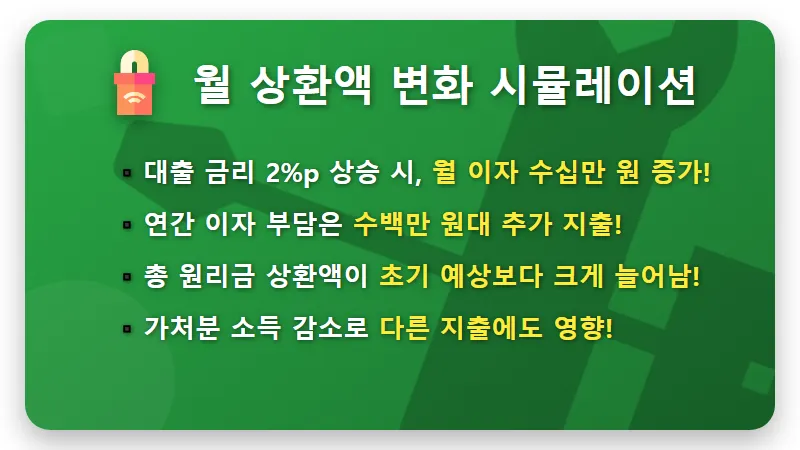 월 상환액 변화 시뮬레이션

▪ 대출 금리 2%p 상승 시, 월 이자 수십만 원 증가!
▪ 연간 이자 부담은 수백만 원대 추가 지출!
▪ 총 원리금 상환액이 초기 예상보다 크게 늘어남!
▪ 가처분 소득 감소로 다른 지출에도 영향!